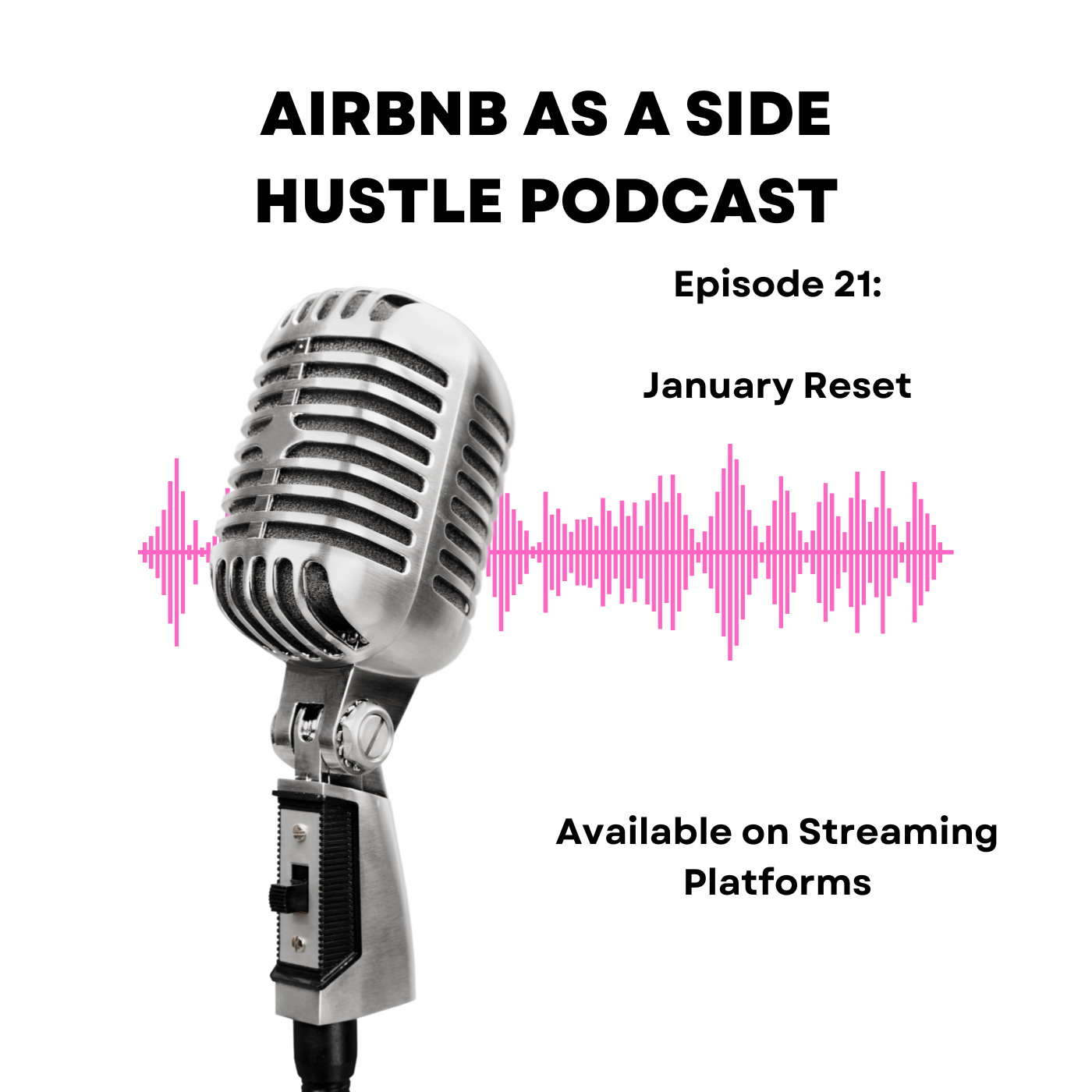 AIRBNB AS A SIDE HUSTLE PODCAST

Episode 21:

January Reset

Available on Streaming Platforms